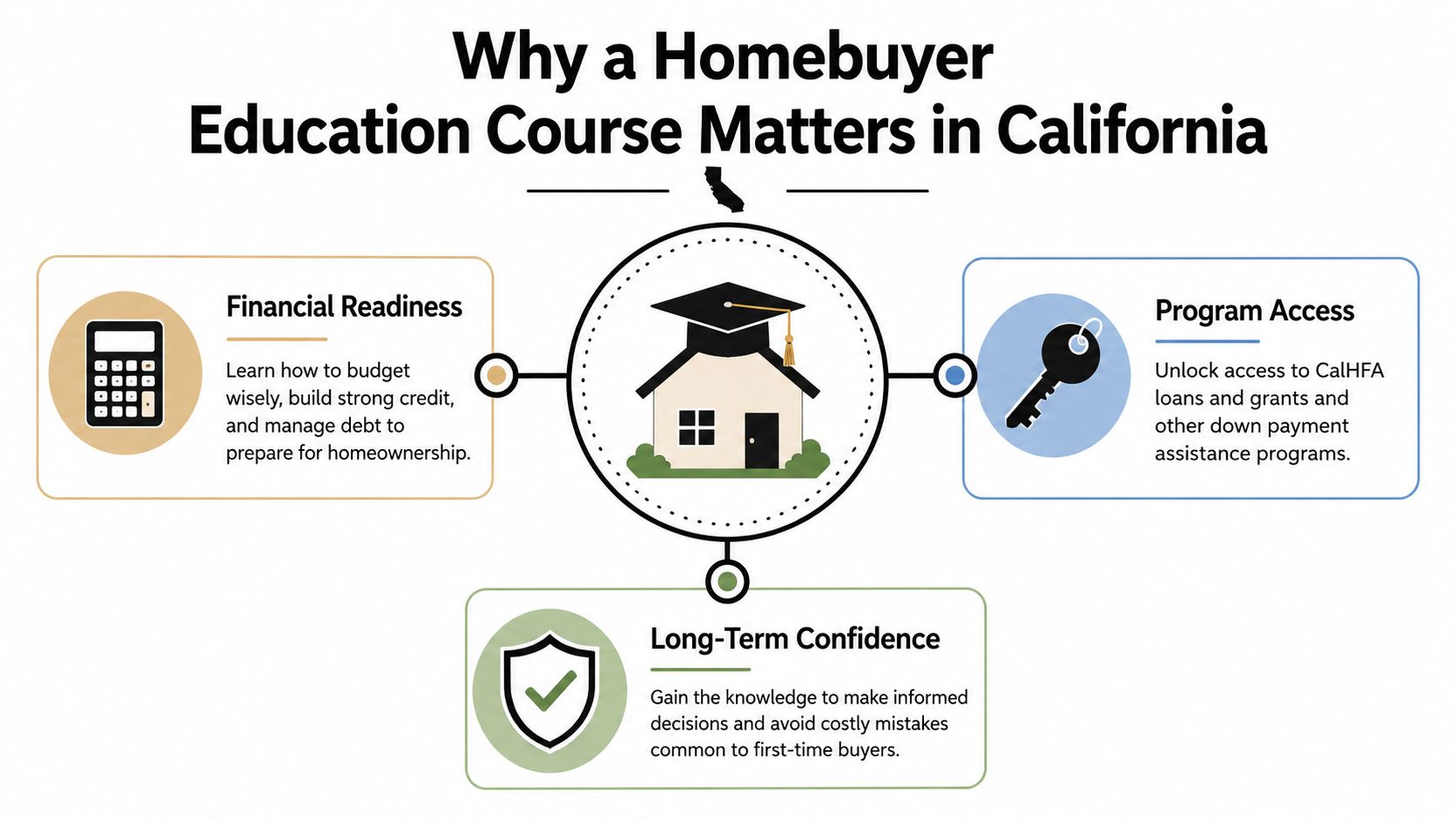 Why a Homebuyer Education Course Matters in California

Financial Readiness

Learn how to budget wisely, build strong credit, and manage debt to prepare for homeownership.

Program Access

Unlock access to CalHFA loans and grants and other down payment assistance programs.

Long-Term Confidence

Gain the knowledge to make informed decisions and avoid costly mistakes common to first-time buyers.